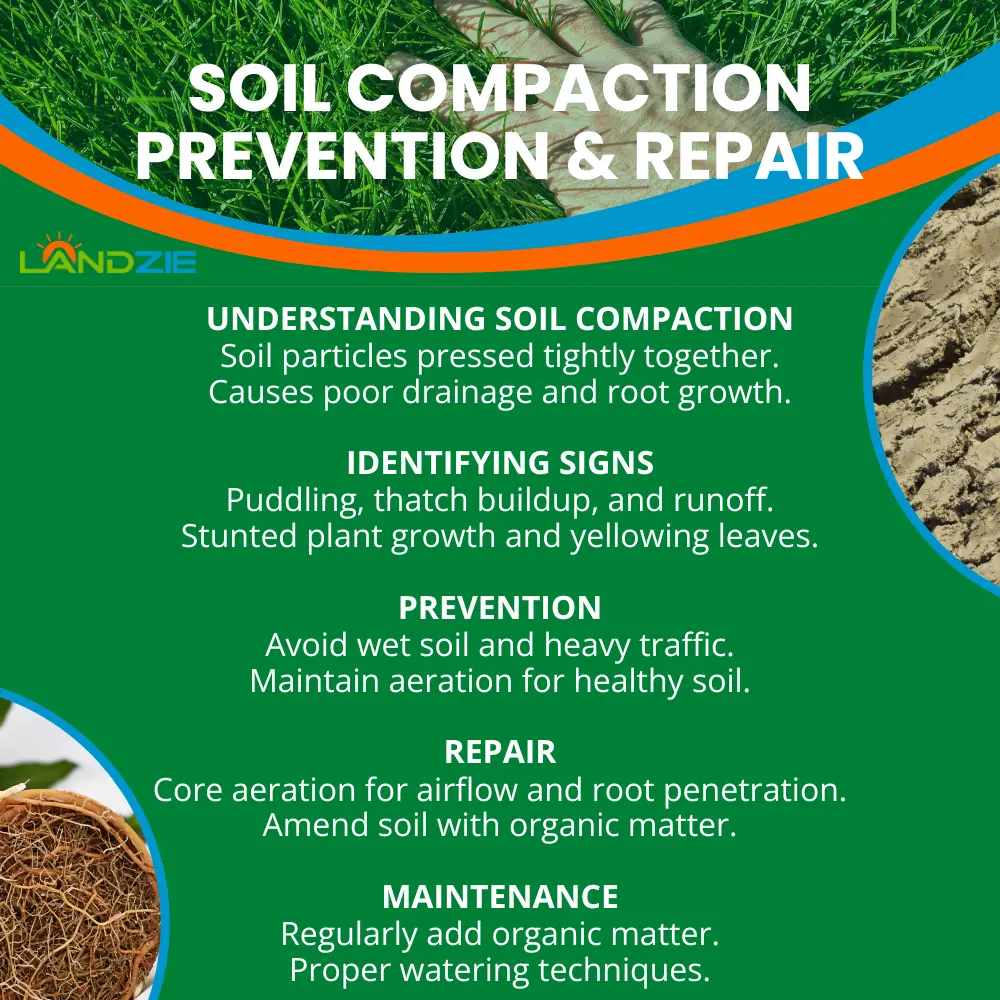 SOIL COMPACTION PREVENTION & REPAIR

LANDZIE

UNDERSTANDING SOIL COMPACTION
Soil particles pressed tightly together.
Causes poor drainage and root growth.

IDENTIFYING SIGNS
Puddling, thatch buildup, and runoff.
Stunted plant growth and yellowing leaves.

PREVENTION
Avoid wet soil and heavy traffic.
Maintain aeration for healthy soil.

REPAIR
Core aeration for airflow and root penetration.
Amend soil with organic matter.

MAINTENANCE
Regularly add organic matter.
Proper watering techniques.